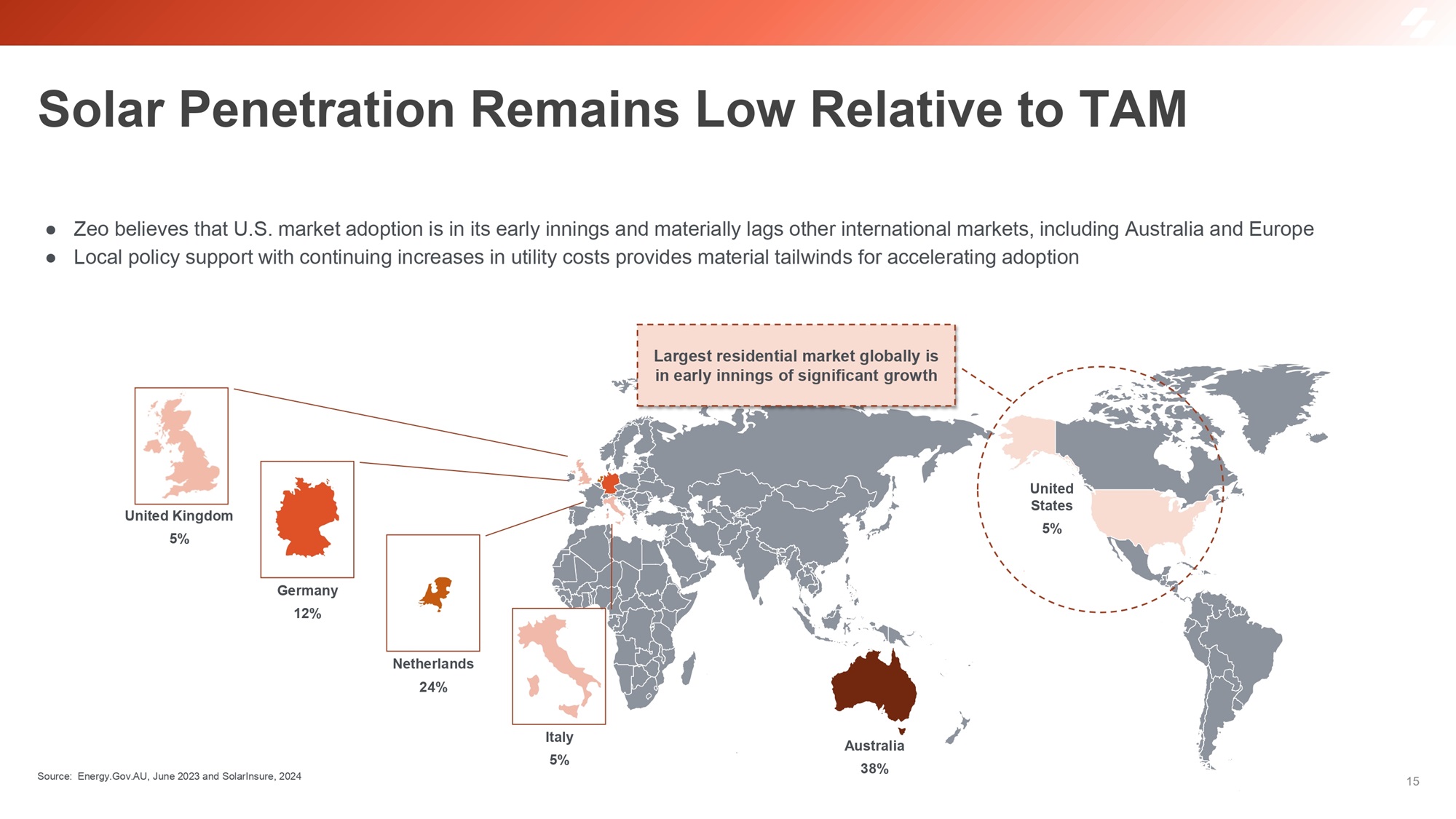 Solar Penetration Remains Low Relative to TAM

● Zeo believes that U.S. market adoption is in its early innings and materially lags other international markets, including Australia and Europe
● Local policy support with continuing increases in utility costs provides material tailwinds for accelerating adoption

Largest residential market globally is in early innings of significant growth

United Kingdom
5%

Germany
12%

Netherlands
24%

Italy
5%

Australia
38%

United States
5%

Source: Energy.Gov.AU, June 2023 and SolarInsure, 2024

15